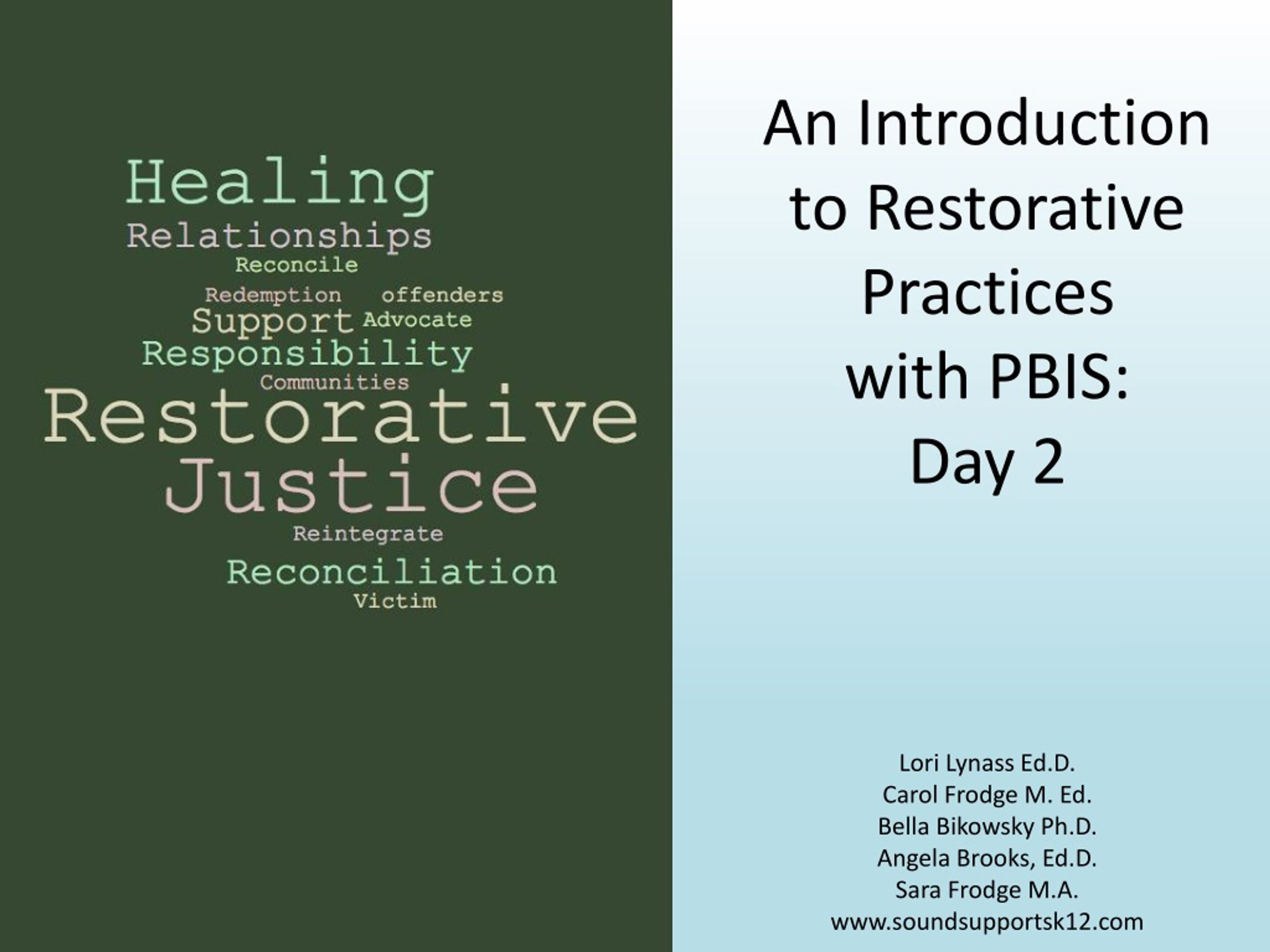 Healing
Relationships
Reconcile
Redemption offenders
Support Advocate
Responsibility
Communities
Restorative
Justice
Reintegrate
Reconciliation
Victim

An Introduction to Restorative Practices with PBIS: Day 2

Lori Lynass Ed.D.
Carol Frodge M. Ed.
Bella Bikowsky Ph.D.
Angela Brooks, Ed.D.
Sara Frodge M.A.
www.soundsupportsk12.com